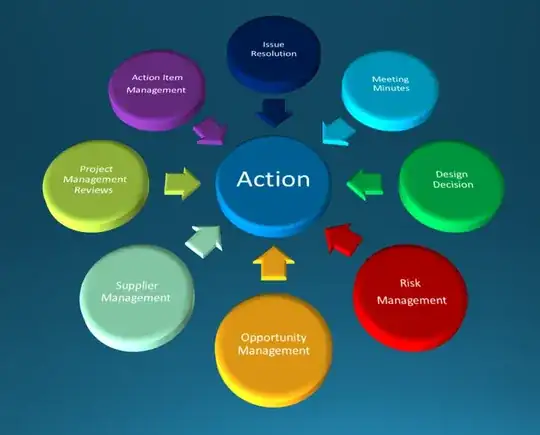 Issue Resolution

Action Item Management

Meeting Minutes

Project Management Reviews

Action

Design Decision

Supplier Management

Risk Management

Opportunity Management